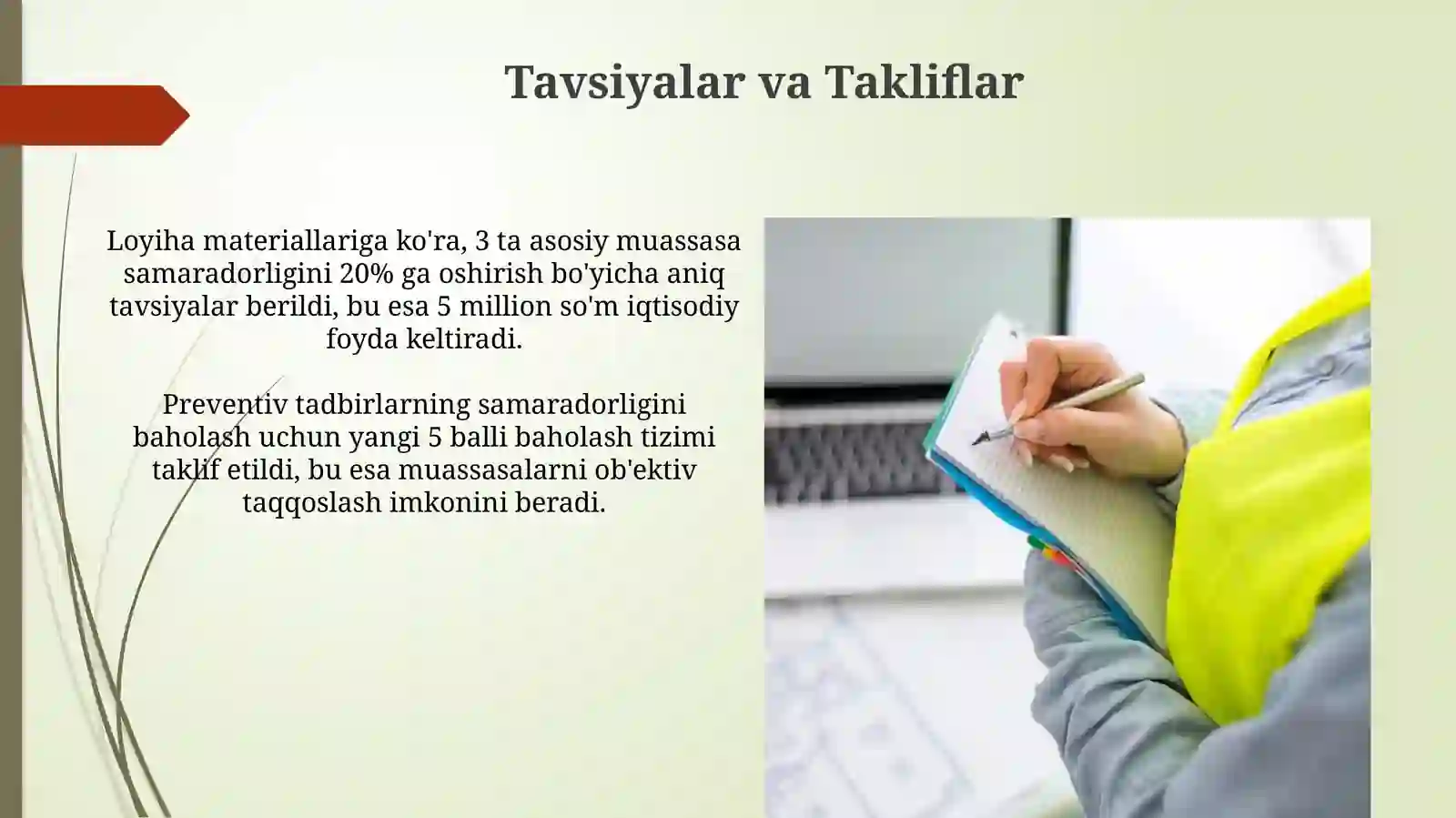 Tavsiyalar va Takliflar

Loyiha materiallariga ko'ra, 3 ta asosiy muassasa samaradorligini 20% ga oshirish bo'yicha aniq tavsiyalar berildi, bu esa 5 million so'm iqtisodiy foyda keltiradi.

Preventiv tadbirlarning samaradorligini baholash uchun yangi 5 balli baholash tizimi taklif etildi, bu esa muassasalarni ob'ektiv taqqoslash imkonini beradi.